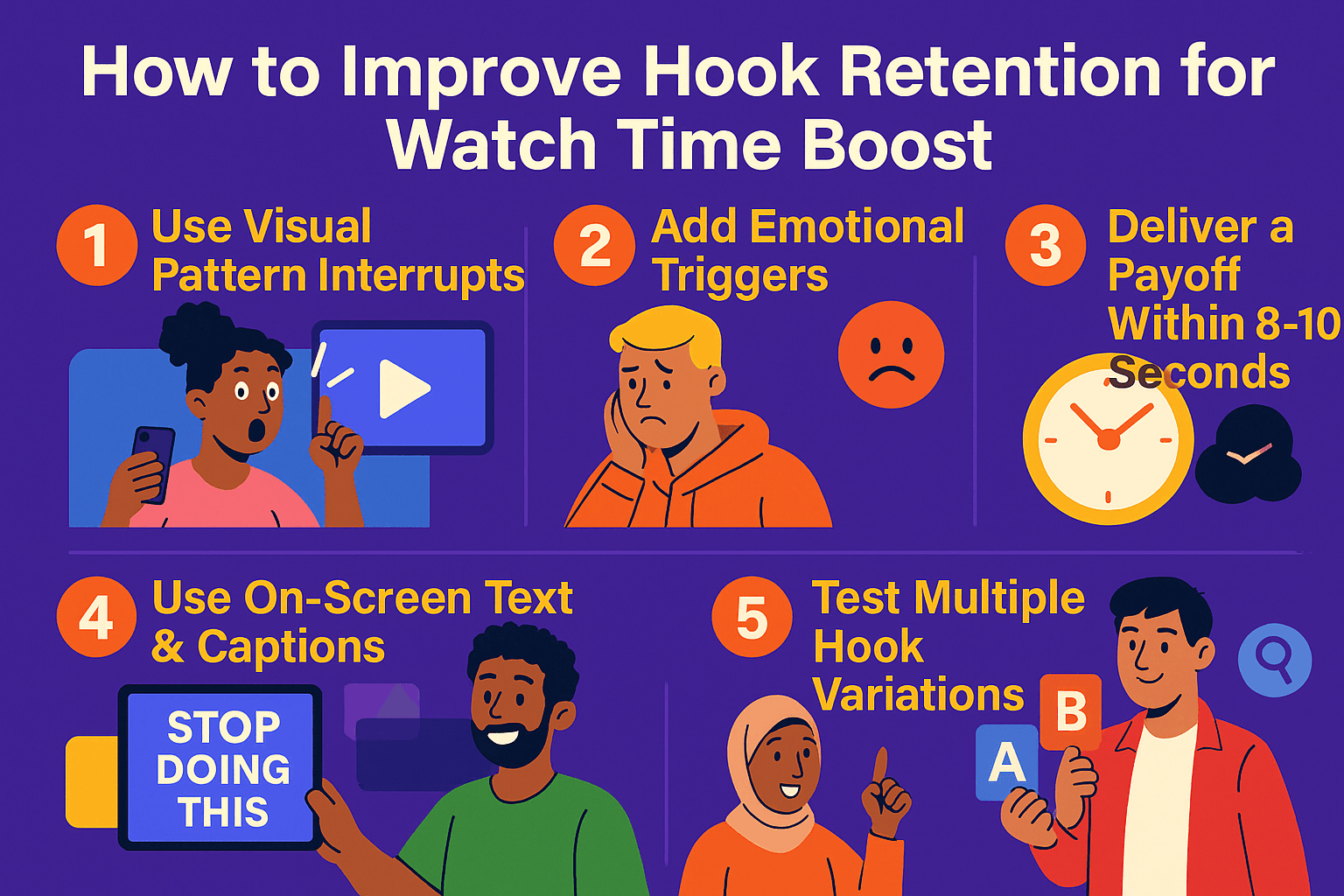 How to Improve Hook Retention for Watch Time Boost

1 Use Visual Pattern Interrupts

2 Add Emotional Triggers

3 Deliver a Payoff Within 8-10 Seconds

4 Use On-Screen Text & Captions

STOP DOING THIS

5 Test Multiple Hook Variations

B

A